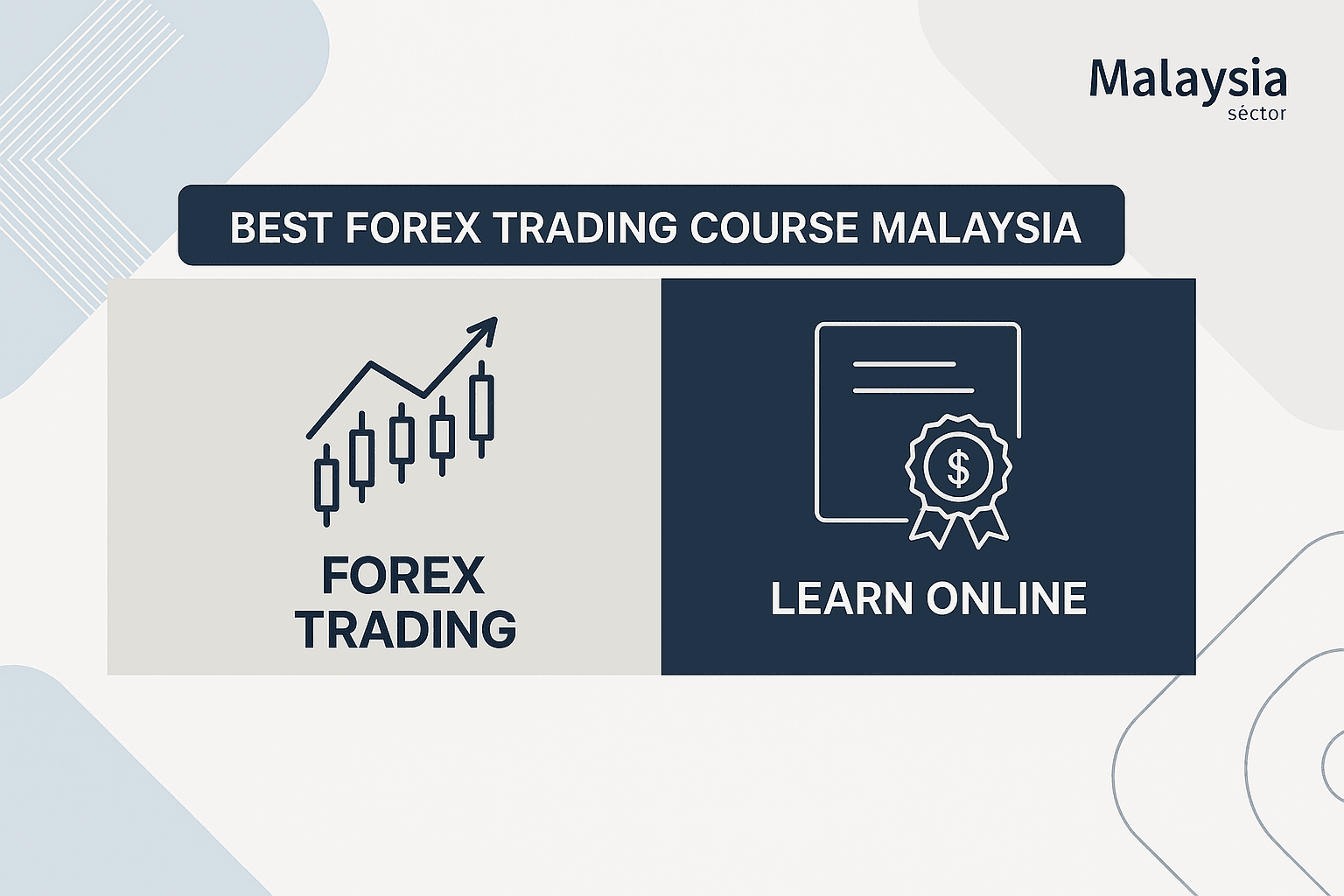 Malaysia
séctor

BEST FOREX TRADING COURSE MALAYSIA

FOREX TRADING

$

LEARN ONLINE